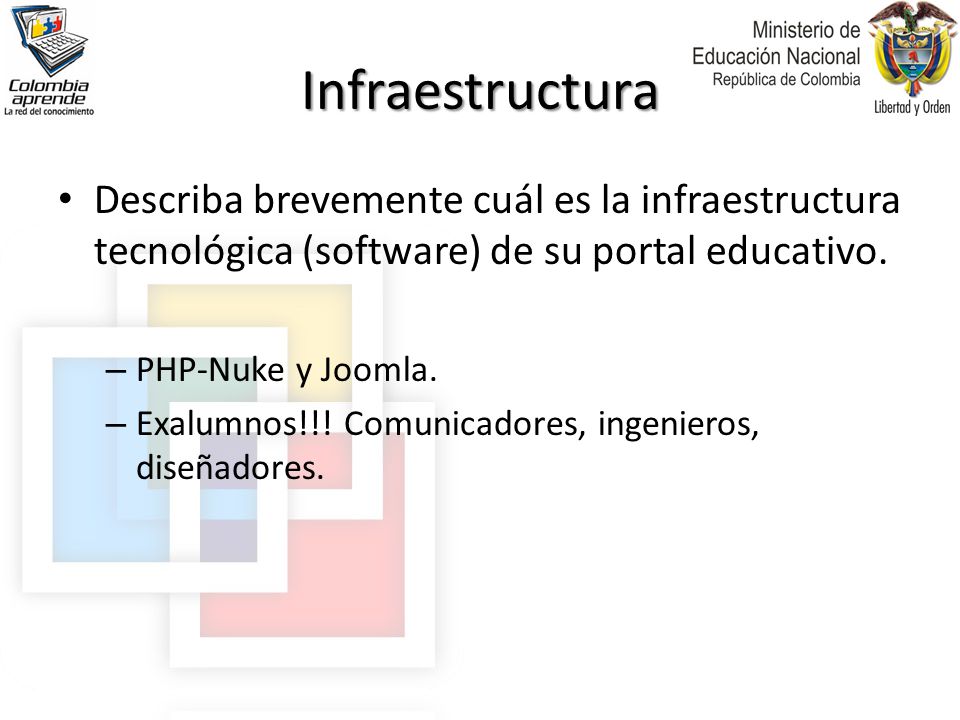 Colombia aprende
La red del conocimiento

Ministerio de Educación Nacional
República de Colombia

Libertad y Orden

Infraestructura

• Describa brevemente cuál es la infraestructura tecnológica (software) de su portal educativo.

– PHP-Nuke y Joomla.
– Exalumnos!!! Comunicadores, ingenieros, diseñadores.